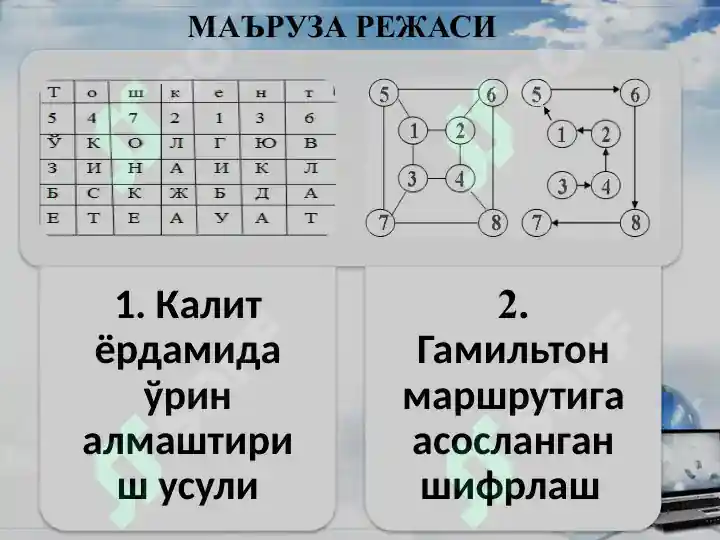 МАЪРУЗА РЕЖАСИ

| Т | о | ш | к | е | н | т |
|---|---|---|---|---|---|---|
| 5 | 4 | 7 | 2 | 1 | 3 | 6 |
| Ў | К | О | Л | Г | Ю | В |
| З | И | Н | А | И | К | Л |
| Б | С | К | Ж | Б | Д | А |
| Е | Т | Е | А | У | А | Т |

5 6 1 2 3 4 7 8

5 6 1 2 3 4 7 8

1. Калит ёрдамида ўрин алмаштириш усули

2. Гамильтон маршрутига асосланган шифрлаш